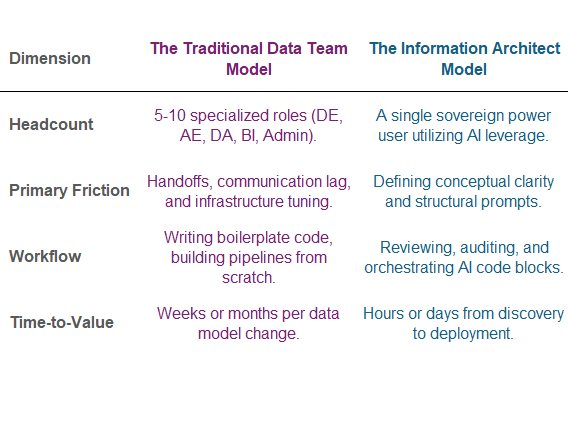 | Dimension | The Traditional Data Team Model | The Information Architect Model |
|---|---|---|
| Headcount | 5-10 specialized roles (DE, AE, DA, BI, Admin). | A single sovereign power user utilizing AI leverage. |
| Primary Friction | Handoffs, communication lag, and infrastructure tuning. | Defining conceptual clarity and structural prompts. |
| Workflow | Writing boilerplate code, building pipelines from scratch. | Reviewing, auditing, and orchestrating AI code blocks. |
| Time-to-Value | Weeks or months per data model change. | Hours or days from discovery to deployment. |